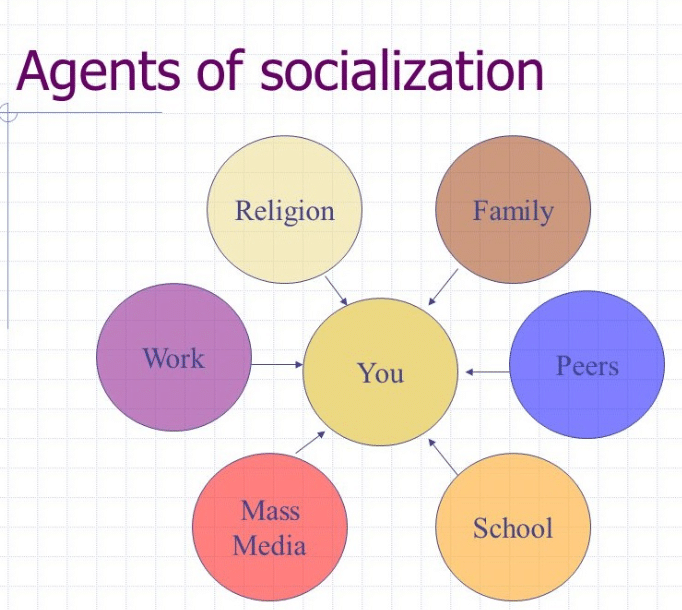 Agents of socialization

Religion

Family

Work

You

Peers

Mass Media

School